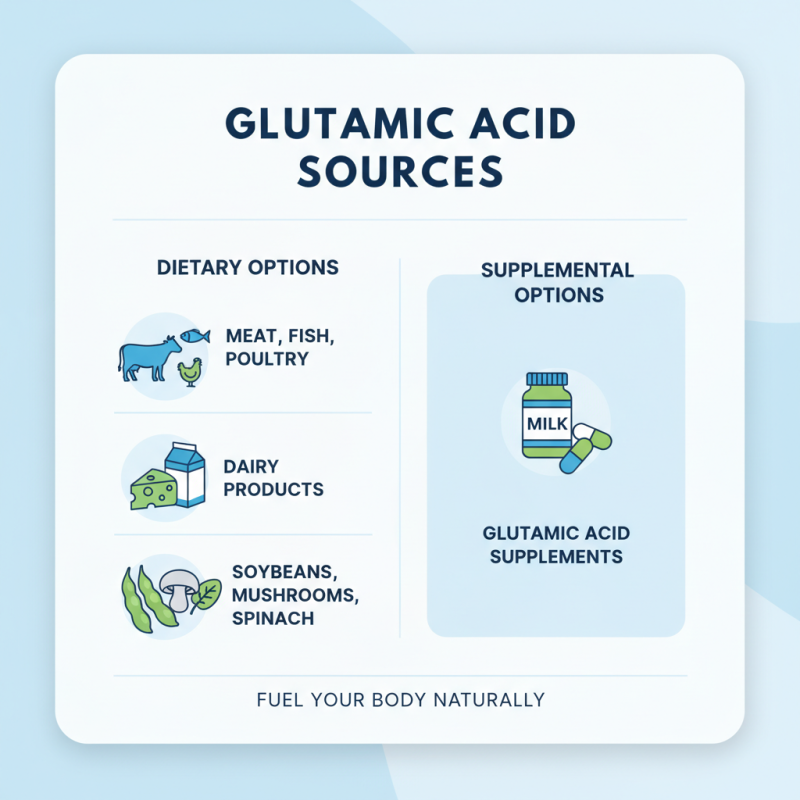 GLUTAMIC ACID SOURCES

DIETARY OPTIONS

MEAT, FISH, POULTRY

DAIRY PRODUCTS

SOYBEANS, MUSHROOMS, SPINACH

SUPPLEMENTAL OPTIONS

MILK

GLUTAMIC ACID SUPPLEMENTS

FUEL YOUR BODY NATURALLY